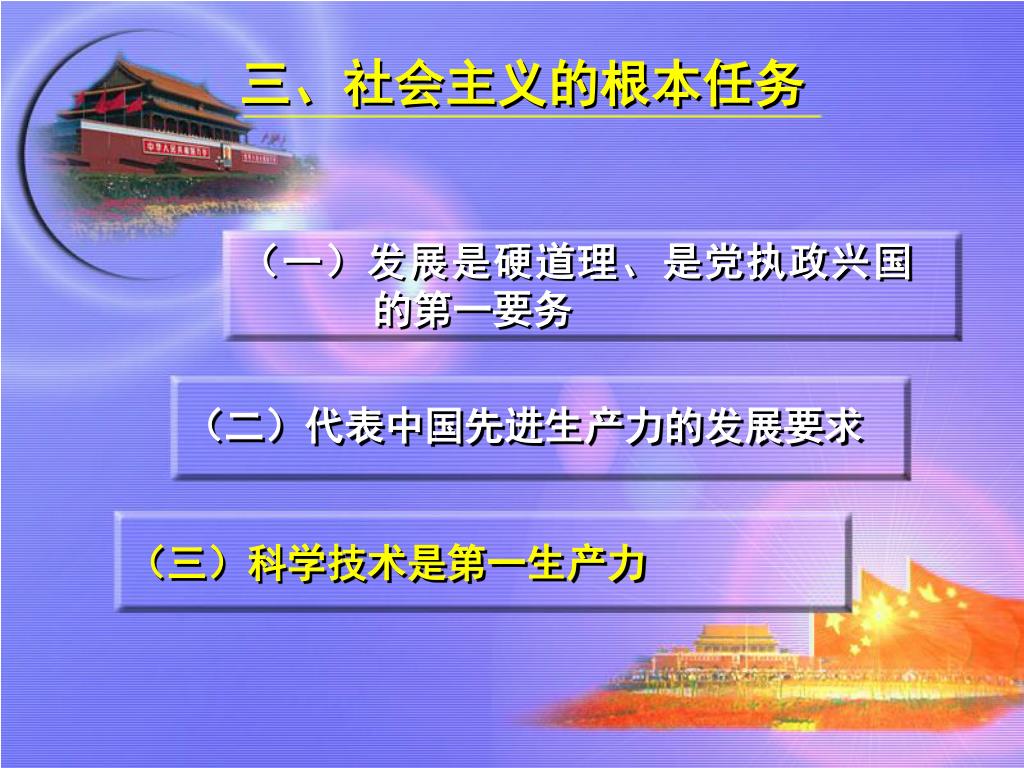 三、社会主义的根本任务

（一）发展是硬道理、是党执政兴国的第一要务

（二）代表中国先进生产力的发展要求

（三）科学技术是第一生产力